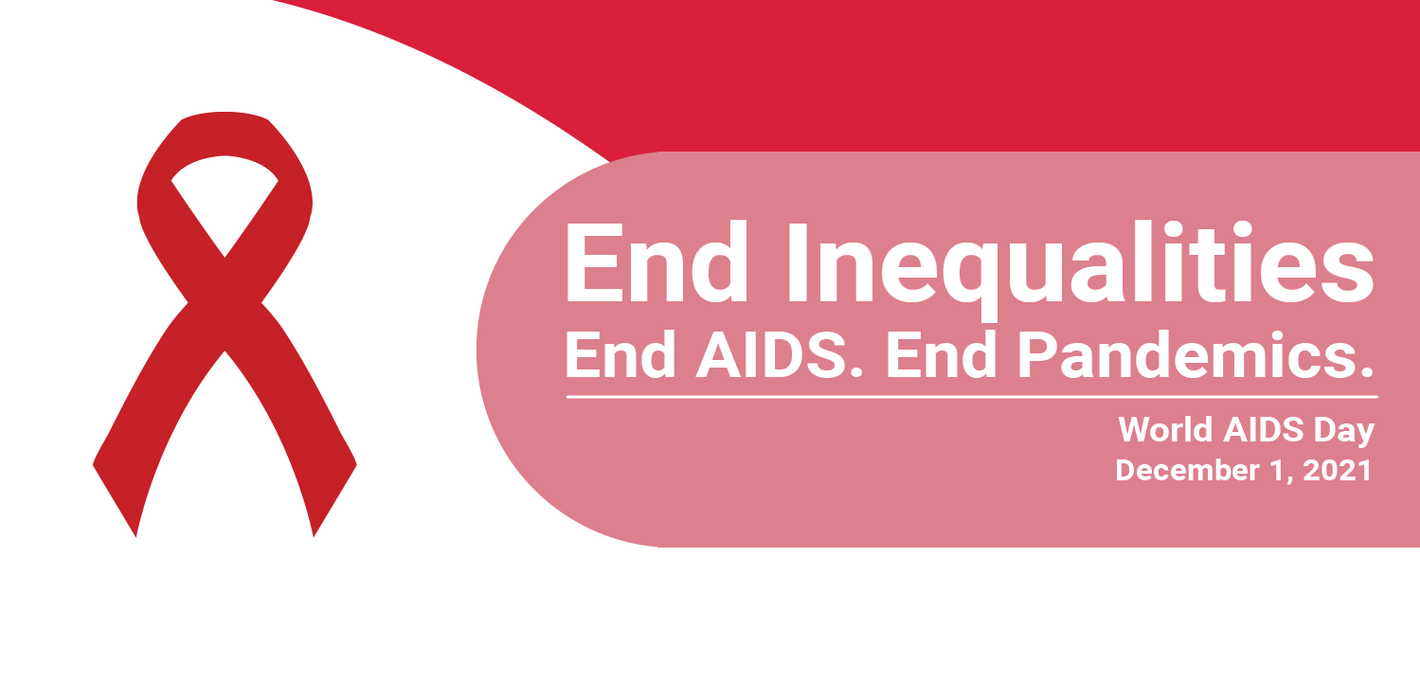 End Inequalities
End AIDS. End Pandemics.

World AIDS Day
December 1, 2021